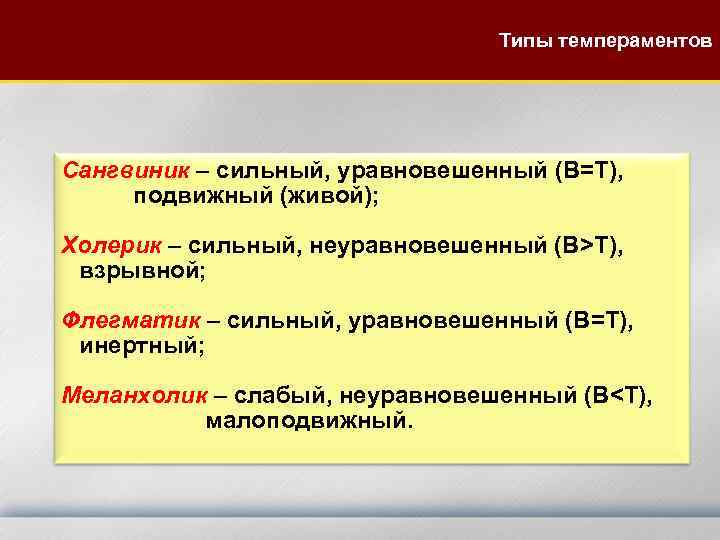 Типы темпераментов

Сангвиник – сильный, уравновешенный (В=Т), подвижный (живой);

Холерик – сильный, неуравновешенный (В>Т), взрывной;

Флегматик – сильный, уравновешенный (В=Т), инертный;

Меланхолик – слабый, неуравновешенный (В<Т), малоподвижный.